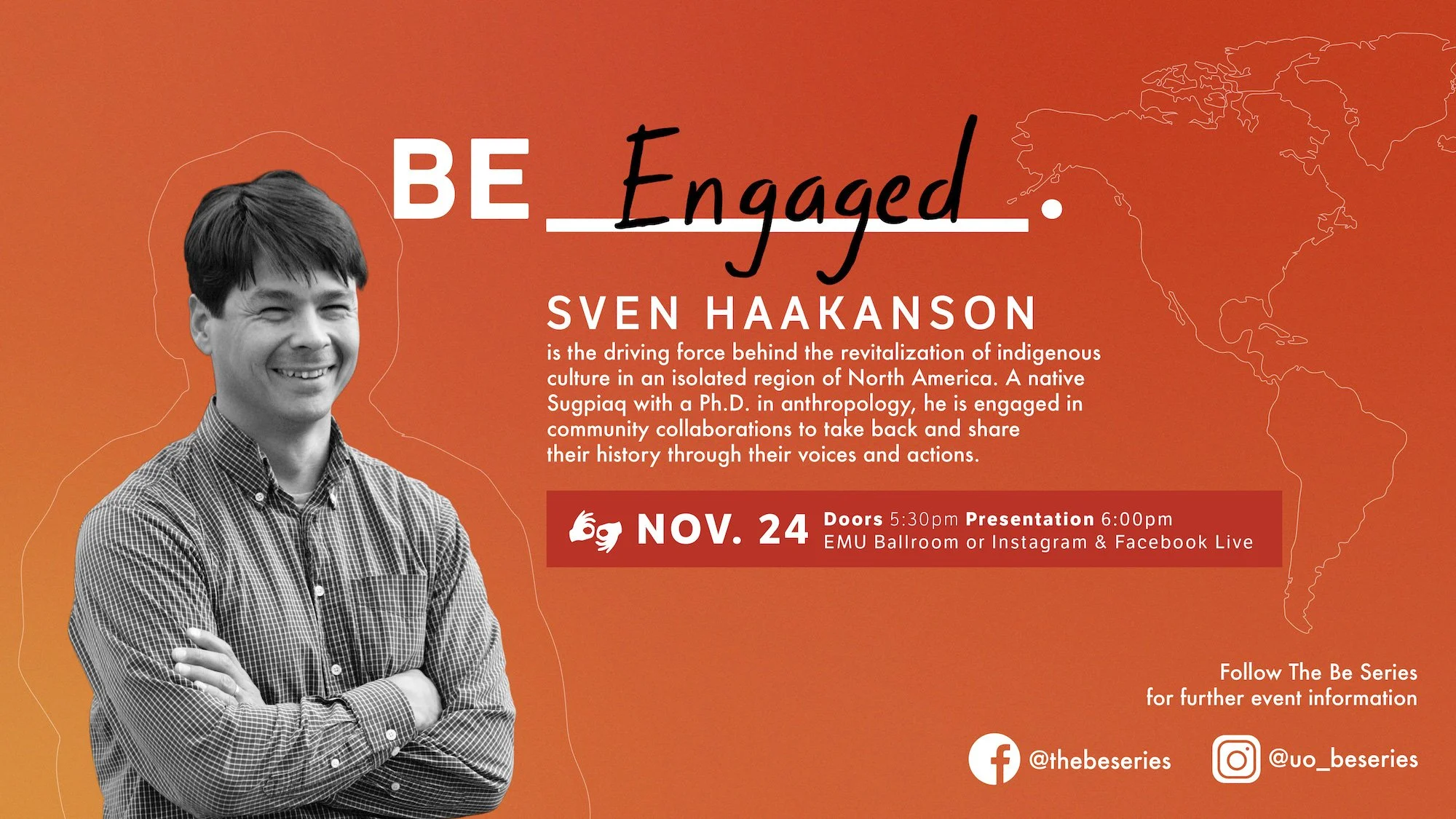 BE Engaged.

SVEN HAAKANSON

is the driving force behind the revitalization of indigenous culture in an isolated region of North America. A native Sugpiaq with a Ph.D. in anthropology, he is engaged in community collaborations to take back and share their history through their voices and actions.

NOV. 24 Doors 5:30pm Presentation 6:00pm
EMU Ballroom or Instagram & Facebook Live

Follow The Be Series
for further event information

@thebeseries @uo_beseries